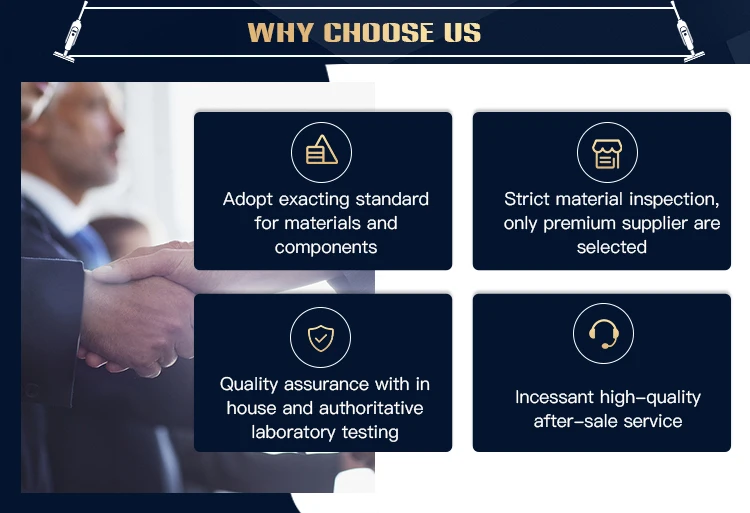 WHY CHOOSE US

Adopt exacting standard for materials and components

Strict material inspection, only premium supplier are selected

Quality assurance with in house and authoritative laboratory testing

Incessant high-quality after-sale service